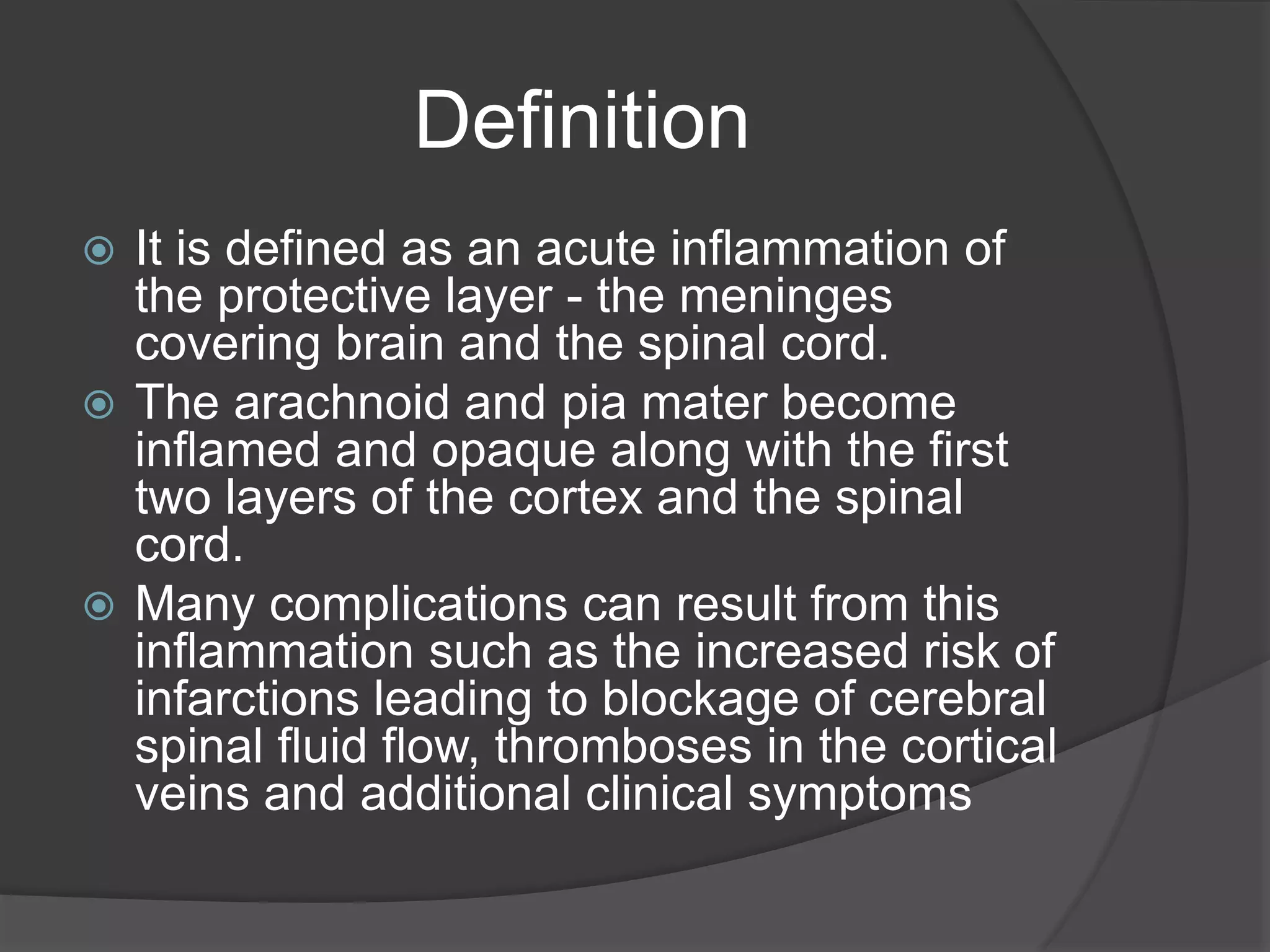 Definition

It is defined as an acute inflammation of the protective layer - the meninges covering brain and the spinal cord.

The arachnoid and pia mater become inflamed and opaque along with the first two layers of the cortex and the spinal cord.

Many complications can result from this inflammation such as the increased risk of infarctions leading to blockage of cerebral spinal fluid flow, thromboses in the cortical veins and additional clinical symptoms